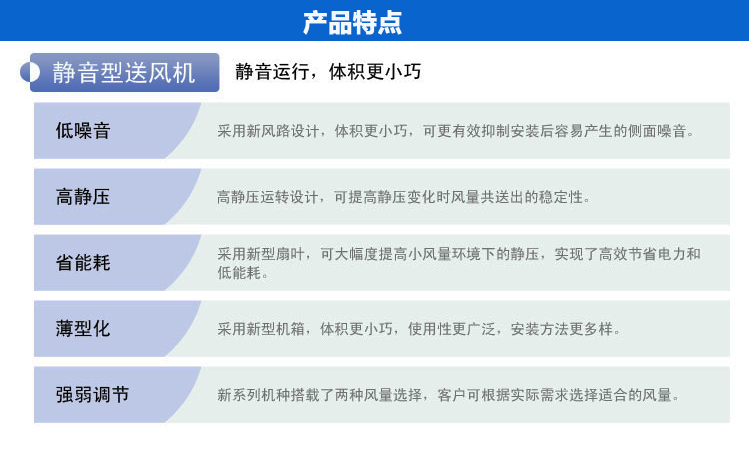 产品特点

静音型送风机

静音运行，体积更小巧

低噪音

采用新风路设计，体积更小巧，可更有效抑制安装后容易产生的侧面噪音。

高静压

高静压运转设计，可提高静压变化时风量共送出的稳定性。

省能耗

采用新型扇叶，可大幅度提高小风量环境下的静压，实现了高效节省电力和低能耗。

薄型化

采用新型机箱，体积更小巧，使用性更广泛，安装方法更多样。

强弱调节

新系列机种搭载了两种风量选择，客户可根据实际需求选择适合的风量。